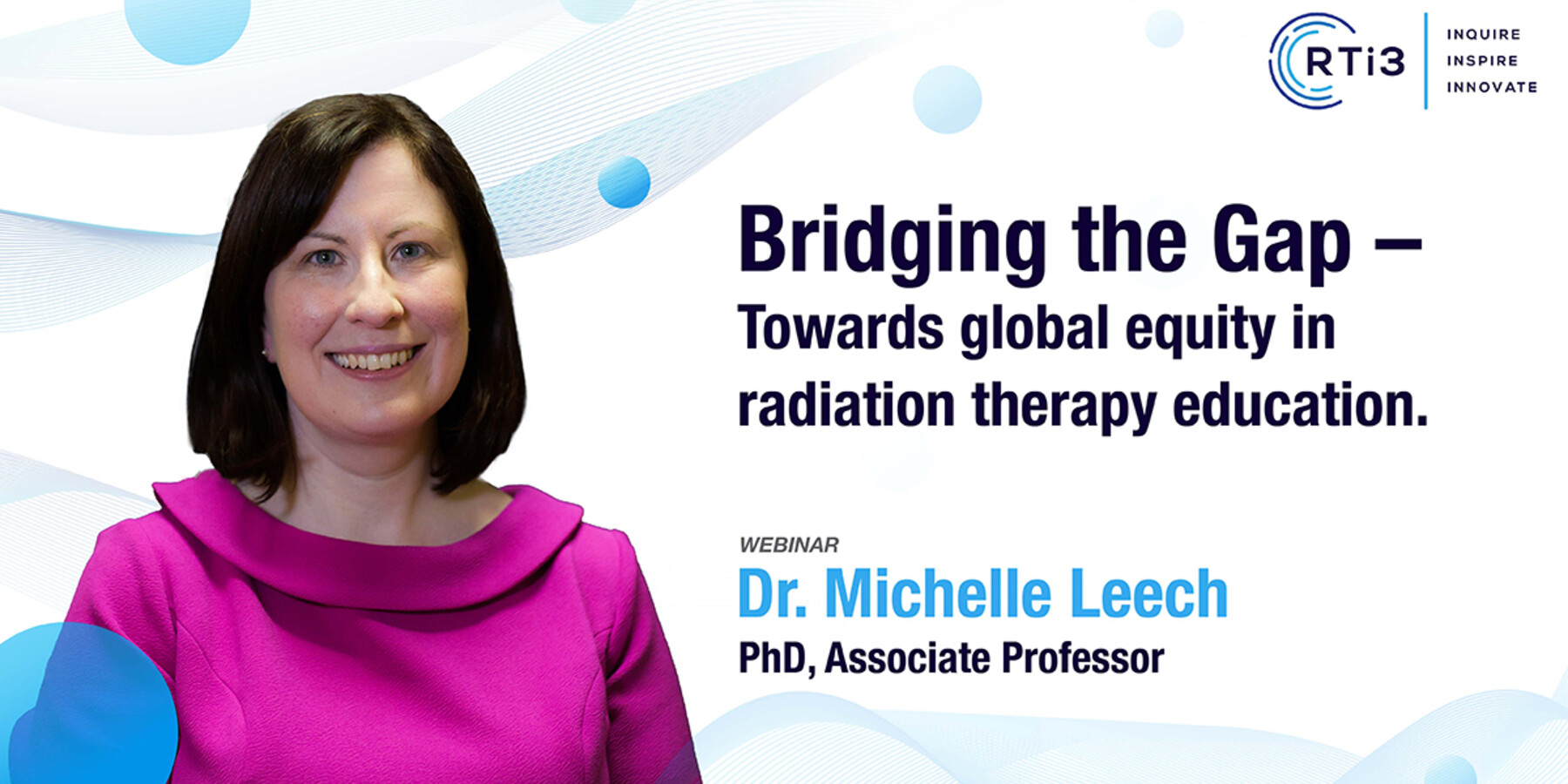 RTi3
INQUIRE
INSPIRE
INNOVATE

Bridging the Gap –
Towards global equity in radiation therapy education.

WEBINAR
Dr. Michelle Leech
PhD, Associate Professor